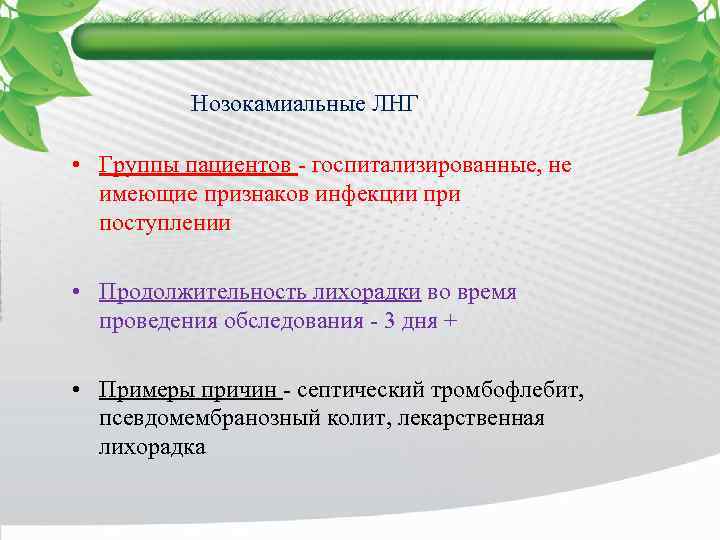 Нозокамиальные ЛНГ

• Группы пациентов - госпитализированные, не имеющие признаков инфекции при поступлении

• Продолжительность лихорадки во время проведения обследования - 3 дня +

• Примеры причин - септический тромбофлебит, псевдомембранозный колит, лекарственная лихорадка